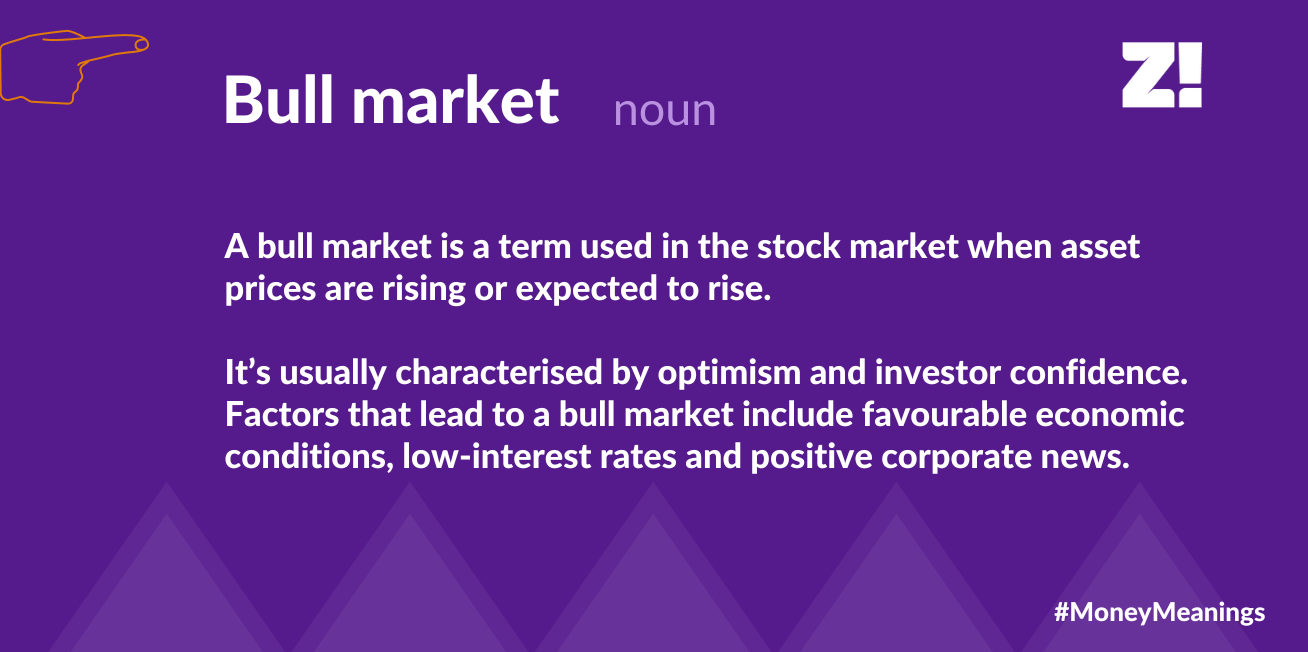 Bull market noun

Z!

A bull market is a term used in the stock market when asset prices are rising or expected to rise.

It’s usually characterised by optimism and investor confidence. Factors that lead to a bull market include favourable economic conditions, low-interest rates and positive corporate news.

#MoneyMeanings